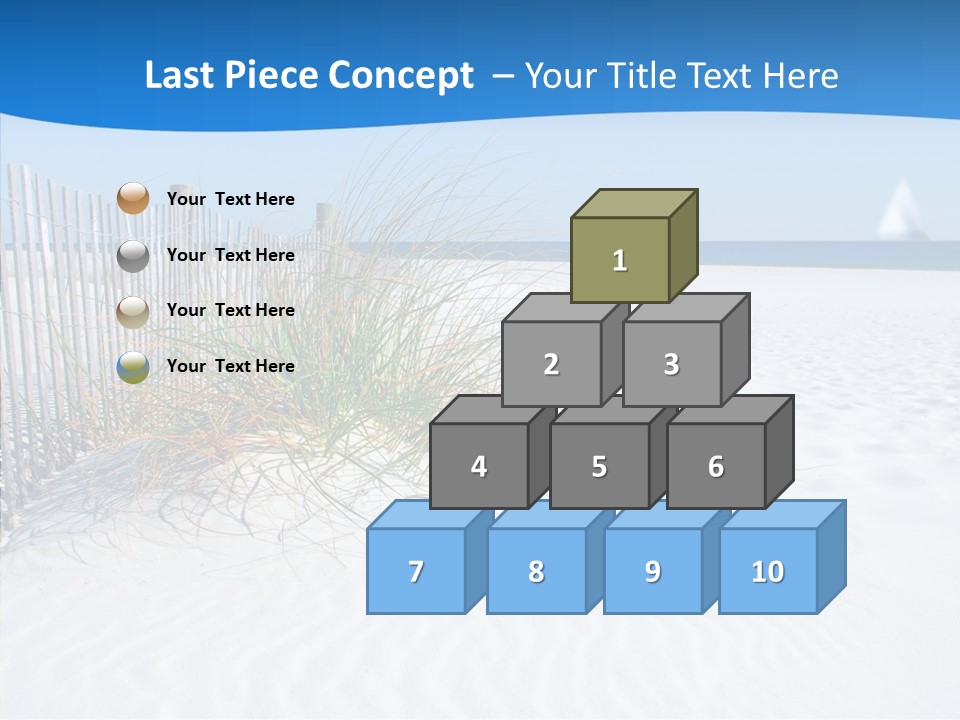 Last Piece Concept – Your Title Text Here

Your Text Here

Your Text Here

Your Text Here

Your Text Here

1

2
3

4
5
6

7
8
9
10